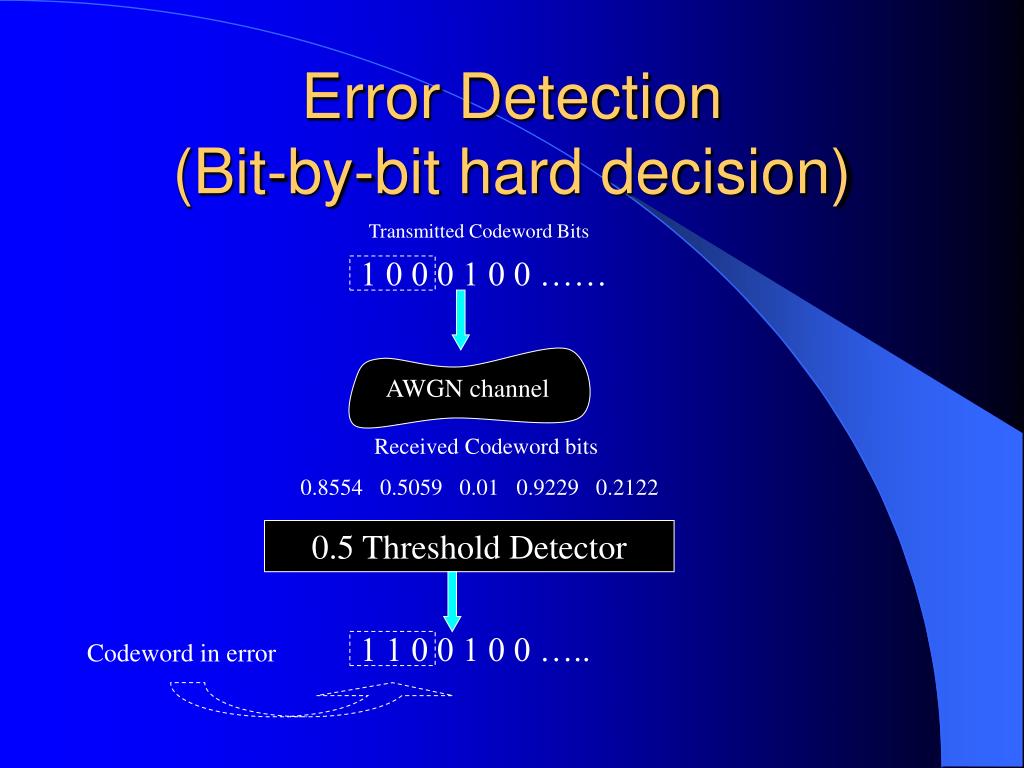 Error Detection
(Bit-by-bit hard decision)

Transmitted Codeword Bits

1 0 0 0 1 0 0 ……

AWGN channel

Received Codeword bits

0.8554 0.5059 0.01 0.9229 0.2122

0.5 Threshold Detector

Codeword in error

1 1 0 0 1 0 0 …..